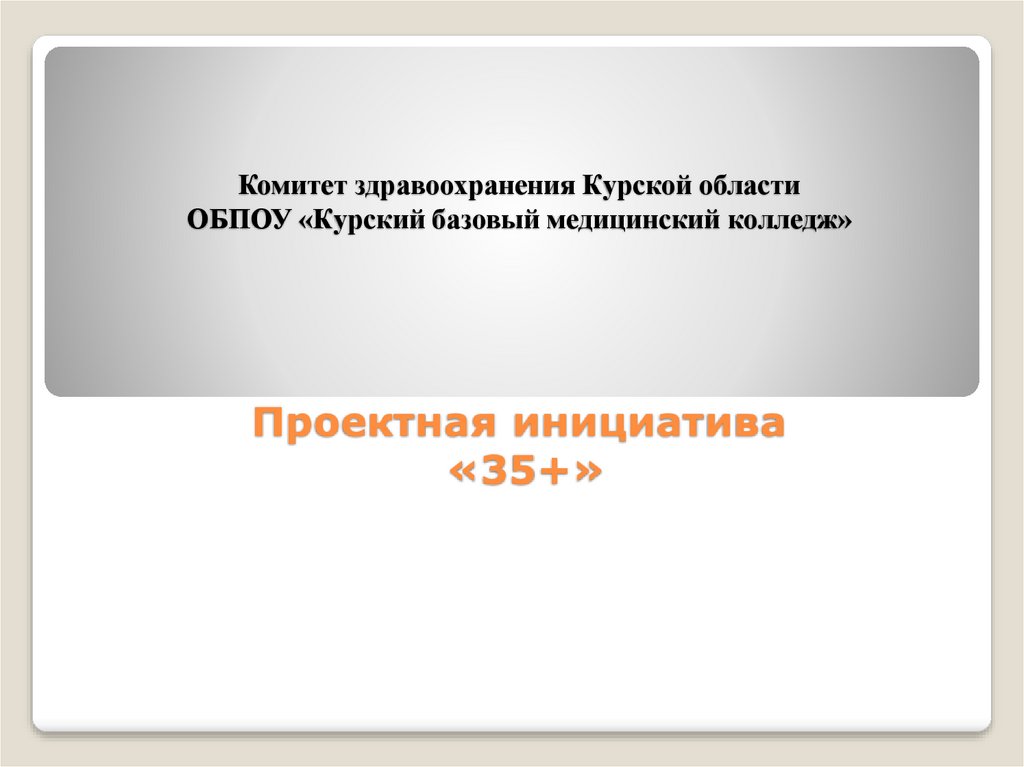 Комитет здравоохранения Курской области
ОБПОУ «Курский базовый медицинский колледж»

Проектная инициатива
«35+»